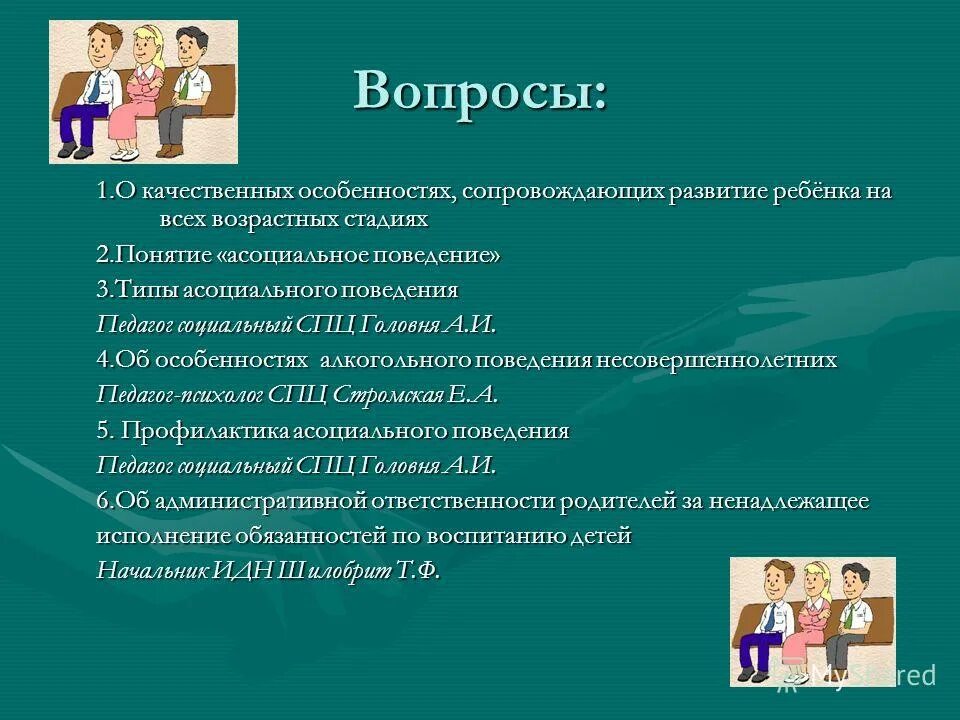 Вопросы:

1.О качественных особенностях, сопровождающих развитие ребёнка на всех возрастных стадиях

2.Понятие «асоциальное поведение»

3.Типы асоциального поведения

Педагог социальный СПЦ Головня А.И.

4.Об особенностях алкогольного поведения несовершеннолетних

Педагог-психолог СПЦ Стромская Е.А.

5. Профилактика асоциального поведения

Педагог социальный СПЦ Головня А.И.

6.Об административной ответственности родителей за ненадлежащее исполнение обязанностей по воспитанию детей

Начальник ИДН Шилобрит Т.Ф.

MyShared